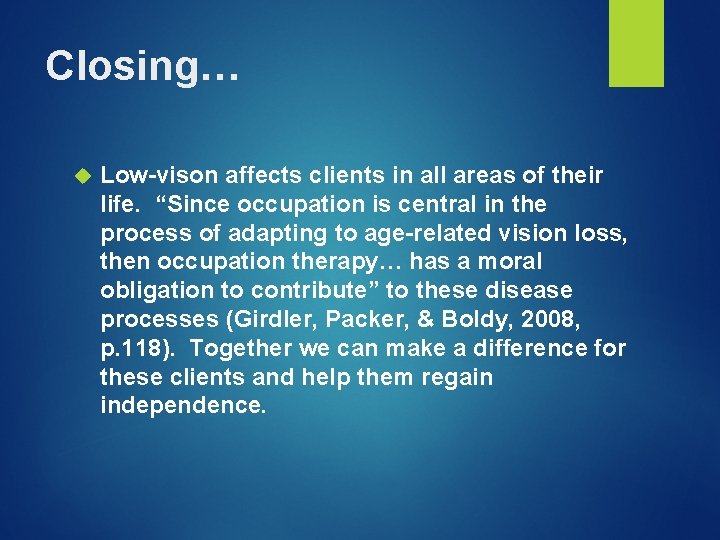 Closing…

Low-vison affects clients in all areas of their life. “Since occupation is central in the process of adapting to age-related vision loss, then occupation therapy… has a moral obligation to contribute” to these disease processes (Girdler, Packer, & Boldy, 2008, p.118). Together we can make a difference for these clients and help them regain independence.